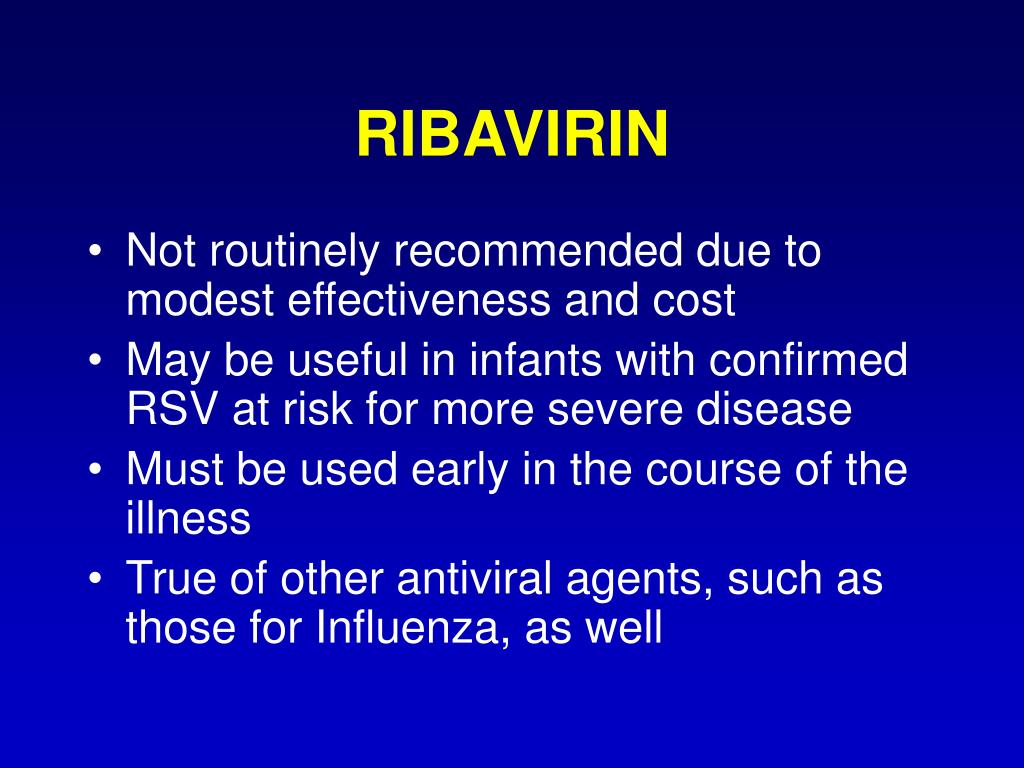 RIBAVIRIN

• Not routinely recommended due to modest effectiveness and cost
• May be useful in infants with confirmed RSV at risk for more severe disease
• Must be used early in the course of the illness
• True of other antiviral agents, such as those for Influenza, as well